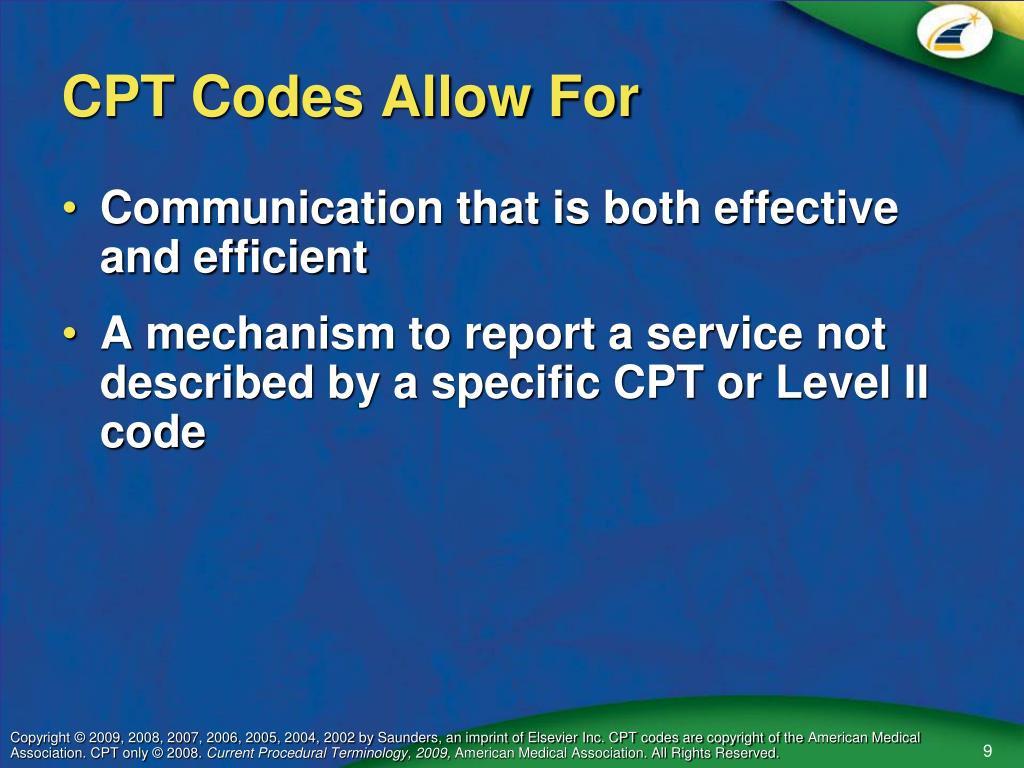 CPT Codes Allow For

• Communication that is both effective and efficient

• A mechanism to report a service not described by a specific CPT or Level II code

Copyright © 2009, 2008, 2007, 2006, 2005, 2004, 2002 by Saunders, an imprint of Elsevier Inc. CPT codes are copyright of the American Medical Association. CPT only © 2008. Current Procedural Terminology, 2009, American Medical Association. All Rights Reserved.

9